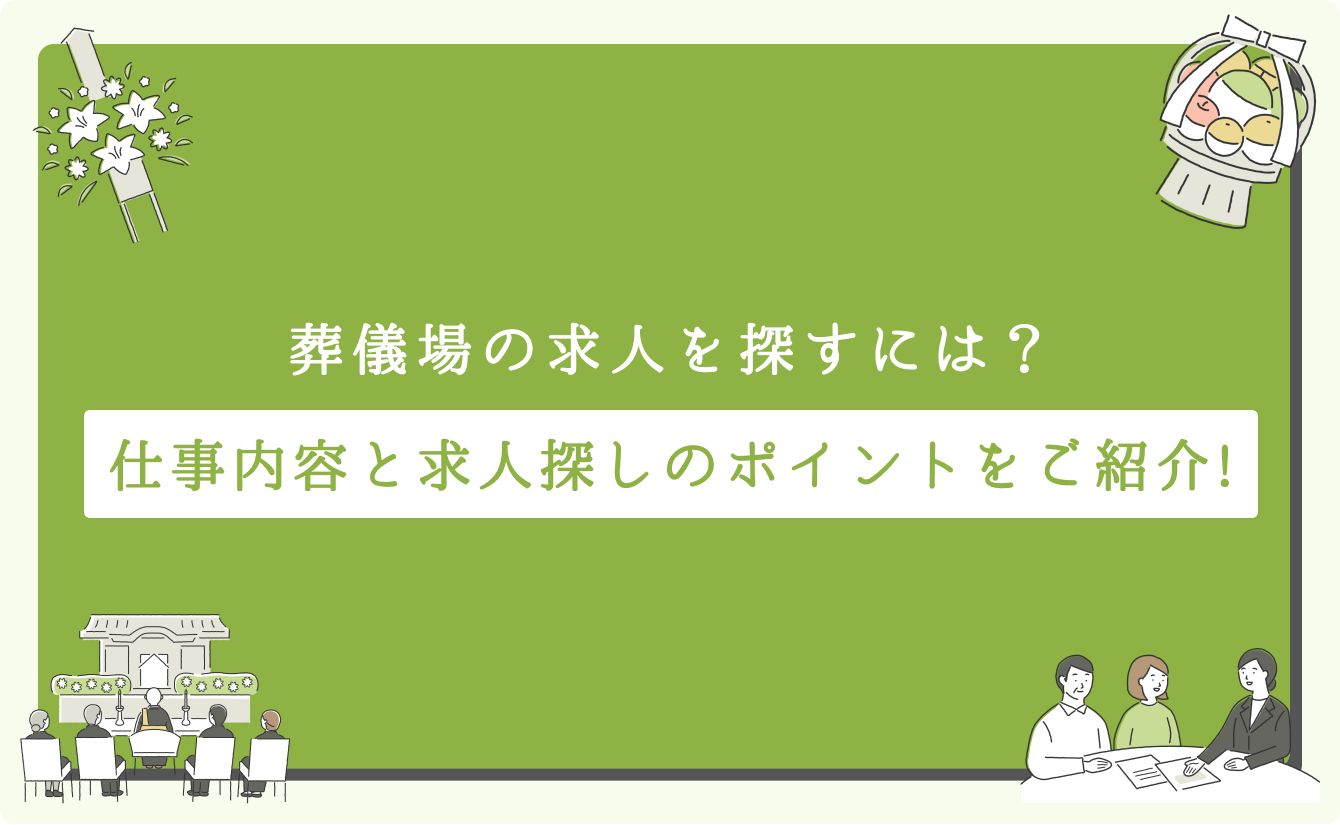 葬儀場の求人を探すには？

仕事内容と求人探しのポイントをご紹介!